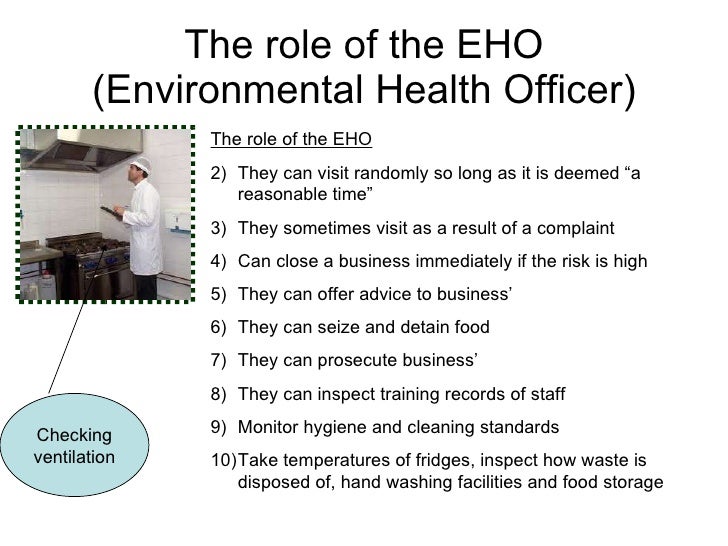 The role of the EHO
(Environmental Health Officer)

The role of the EHO

2) They can visit randomly so long as it is deemed “a reasonable time”

3) They sometimes visit as a result of a complaint

4) Can close a business immediately if the risk is high

5) They can offer advice to business’

6) They can seize and detain food

7) They can prosecute business’

8) They can inspect training records of staff

9) Monitor hygiene and cleaning standards

10) Take temperatures of fridges, inspect how waste is disposed of, hand washing facilities and food storage

Checking ventilation